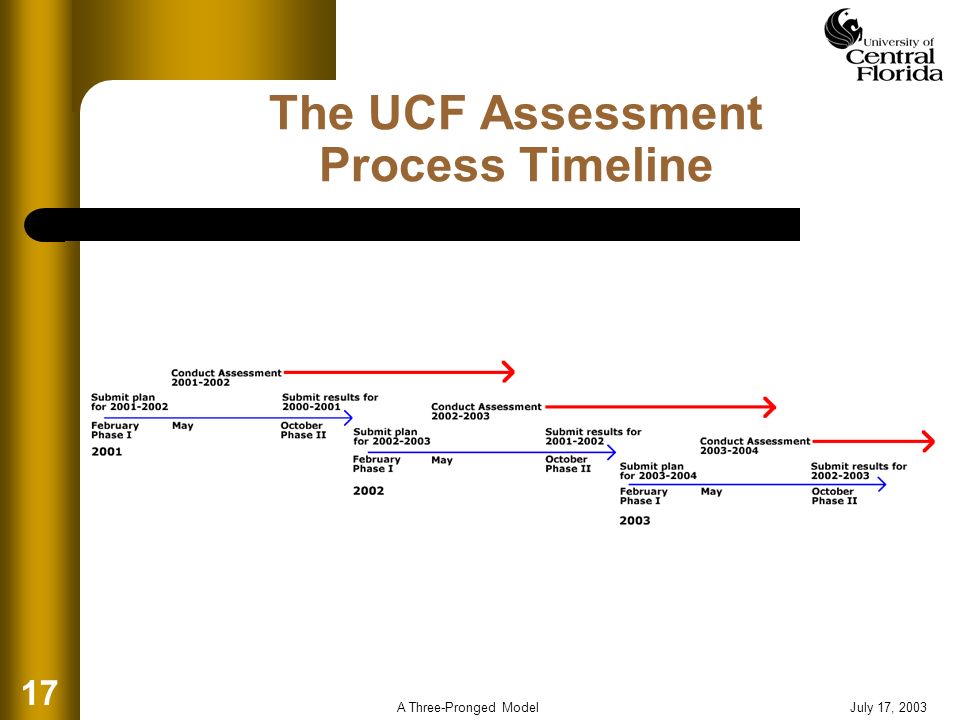 University of Central Florida

The UCF Assessment Process Timeline

Conduct Assessment 2001-2002

Submit plan for 2001-2002

Submit results for 2000-2001

February Phase I

May

October Phase II

2001

Conduct Assessment 2002-2003

Submit plan for 2002-2003

Submit results for 2001-2002

February Phase I

May

October Phase II

2002

Conduct Assessment 2003-2004

Submit plan for 2003-2004

Submit results for 2002-2003

February Phase I

May

October Phase II

2003

17

A Three-Pronged Model

July 17, 2003